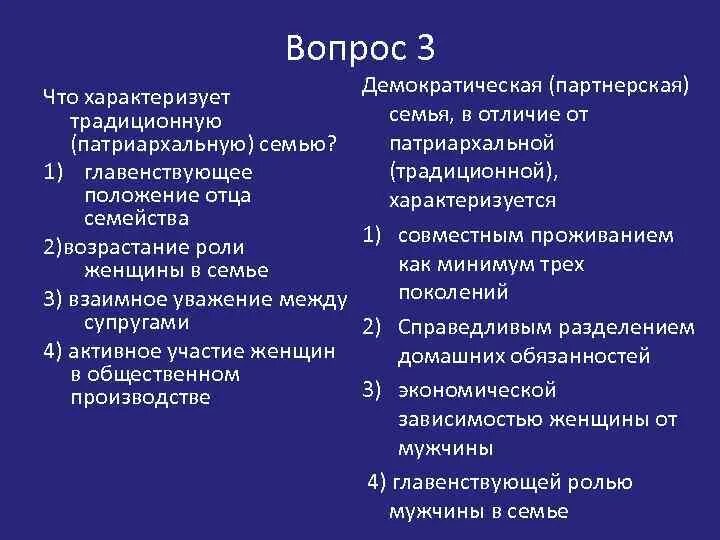 Вопрос 3

Что характеризует традиционную (патриархальную) семью?

1) главенствующее положение отца семейства

2)возрастание роли женщины в семье

3) взаимное уважение между супругами

4) активное участие женщин в общественном производстве

Демократическая (партнерская) семья, в отличие от патриархальной (традиционной), характеризуется

1) совместным проживанием как минимум трех поколений

2) Справедливым разделением домашних обязанностей

3) экономической зависимостью женщины от мужчины

4) главенствующей ролью мужчины в семье